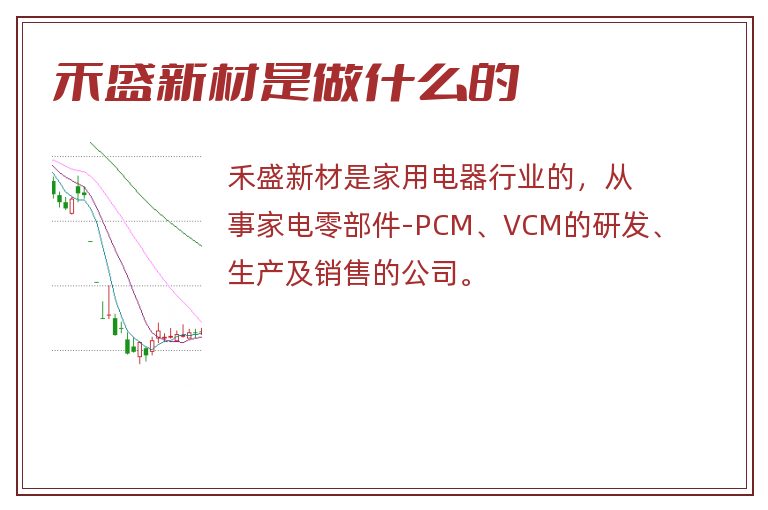 禾盛新材是做什么的

禾盛新材是家用电器行业的，从事家电零部件-PCM、VCM的研发、生产及销售的公司。